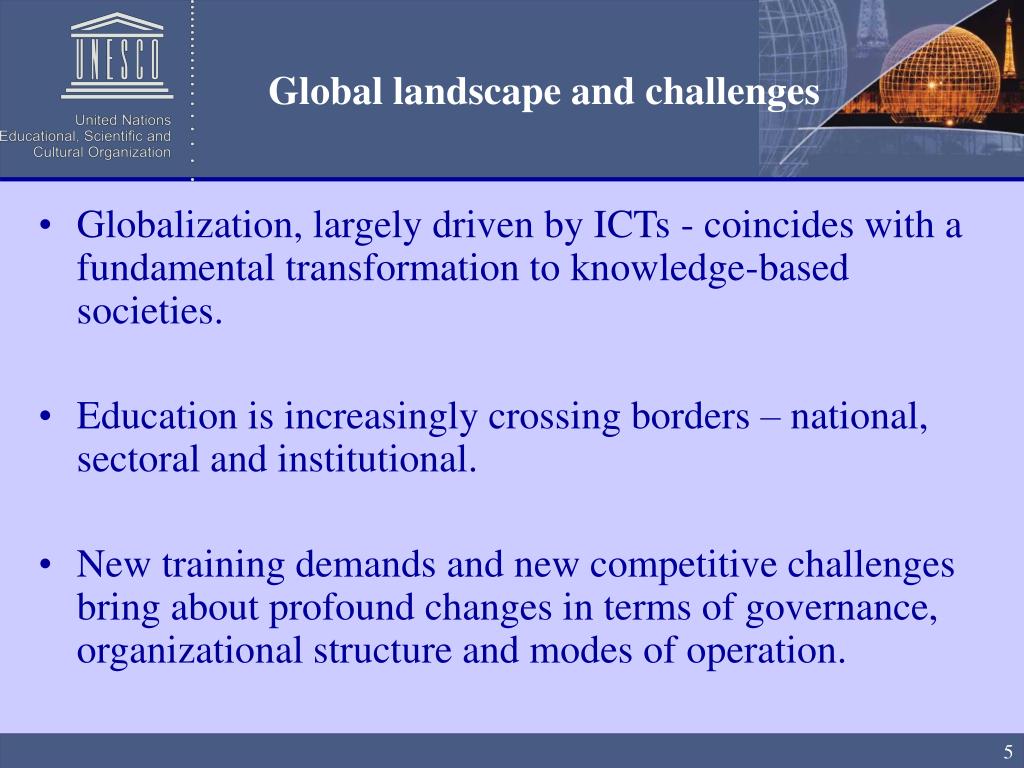 UNESCO

United Nations
Educational, Scientific and
Cultural Organization

Global landscape and challenges

• Globalization, largely driven by ICTs - coincides with a fundamental transformation to knowledge-based societies.

• Education is increasingly crossing borders – national, sectoral and institutional.

• New training demands and new competitive challenges bring about profound changes in terms of governance, organizational structure and modes of operation.

5